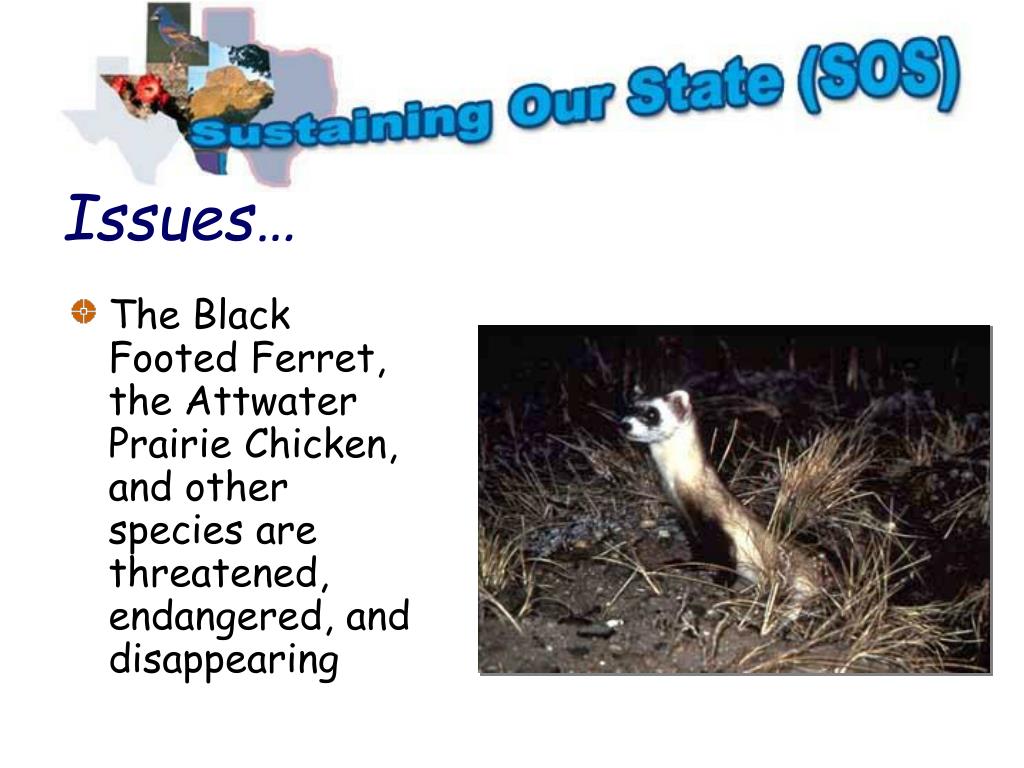 Sustaining Our State (SOS)

Issues…

The Black Footed Ferret, the Attwater Prairie Chicken, and other species are threatened, endangered, and disappearing